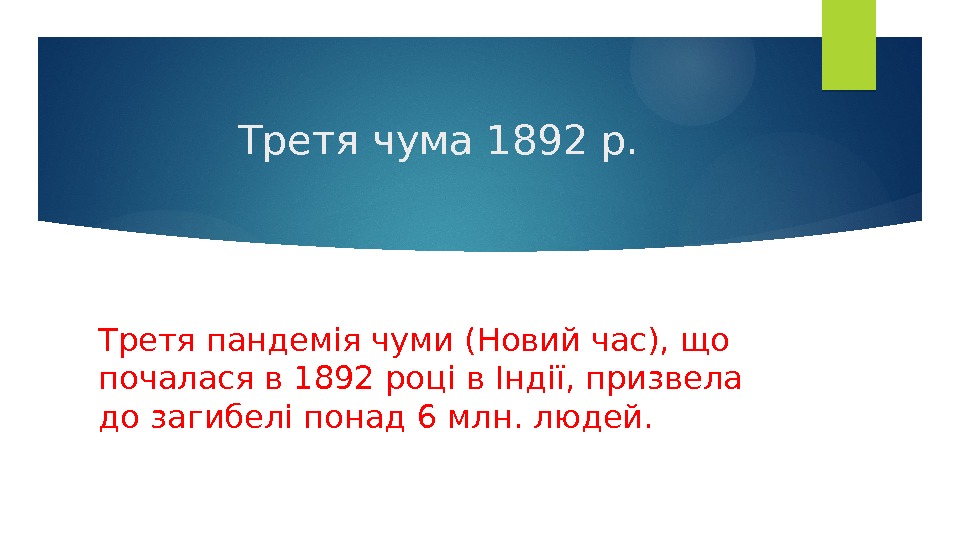 Третя чума 1892 р.

Третя пандемія чуми (Новий час), що почалася в 1892 році в Індії, призвела до загибелі понад 6 млн. людей.